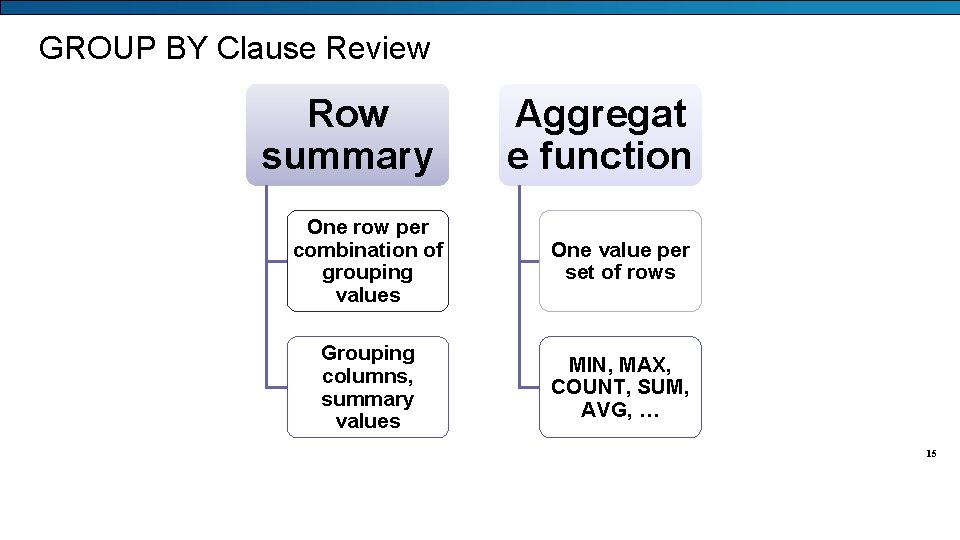 GROUP BY Clause Review

Row summary

One row per combination of grouping values

Grouping columns, summary values

Aggregat e function

One value per set of rows

MIN, MAX, COUNT, SUM, AVG, …

15